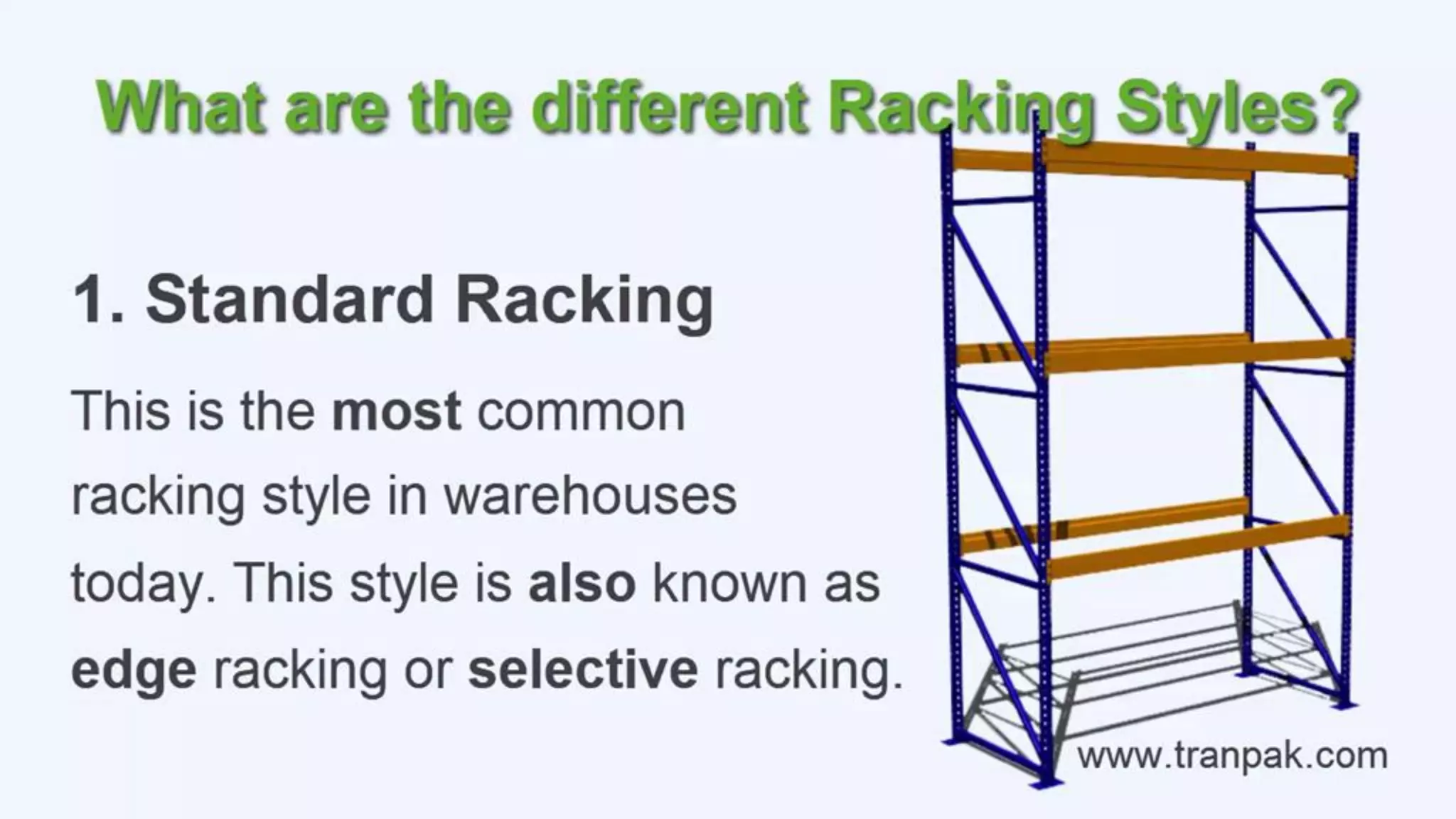 What are the different Racking Styles?

1. Standard Racking

This is the most common racking style in warehouses today. This style is also known as edge racking or selective racking.

www.tranpak.com